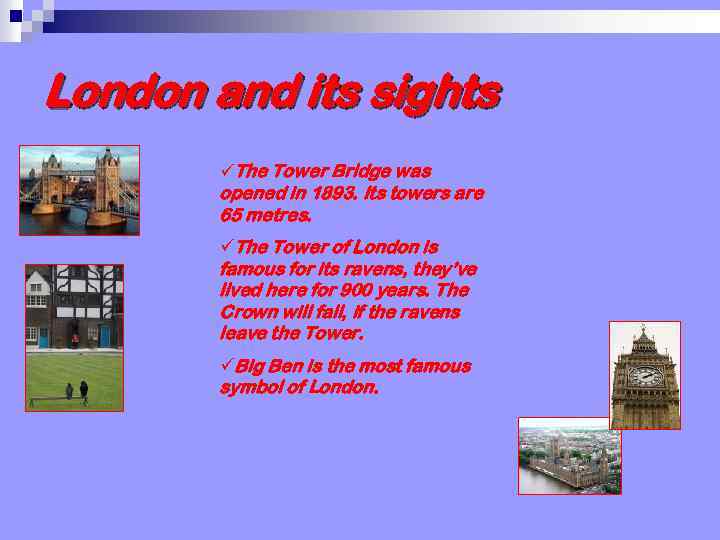 London and its sights

✓The Tower Bridge was opened in 1893. Its towers are 65 metres.

✓The Tower of London is famous for its ravens, they've lived here for 900 years. The Crown will fall, if the ravens leave the Tower.

✓Big Ben is the most famous symbol of London.